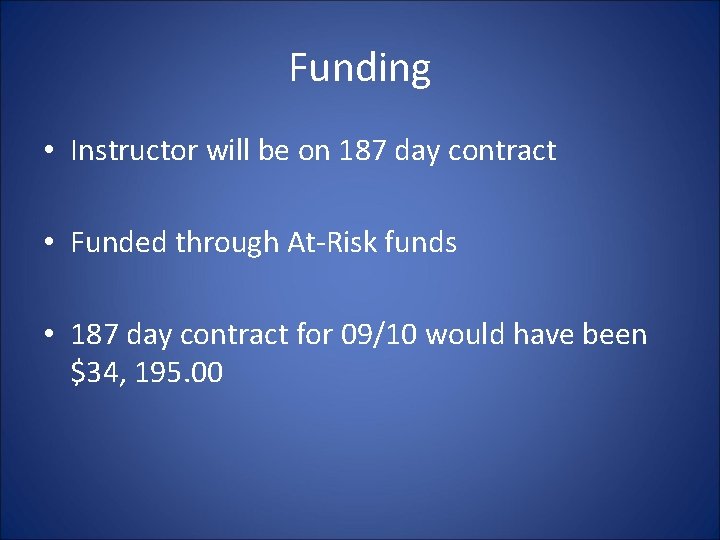 Funding

• Instructor will be on 187 day contract

• Funded through At-Risk funds

• 187 day contract for 09/10 would have been \$34, 195.00